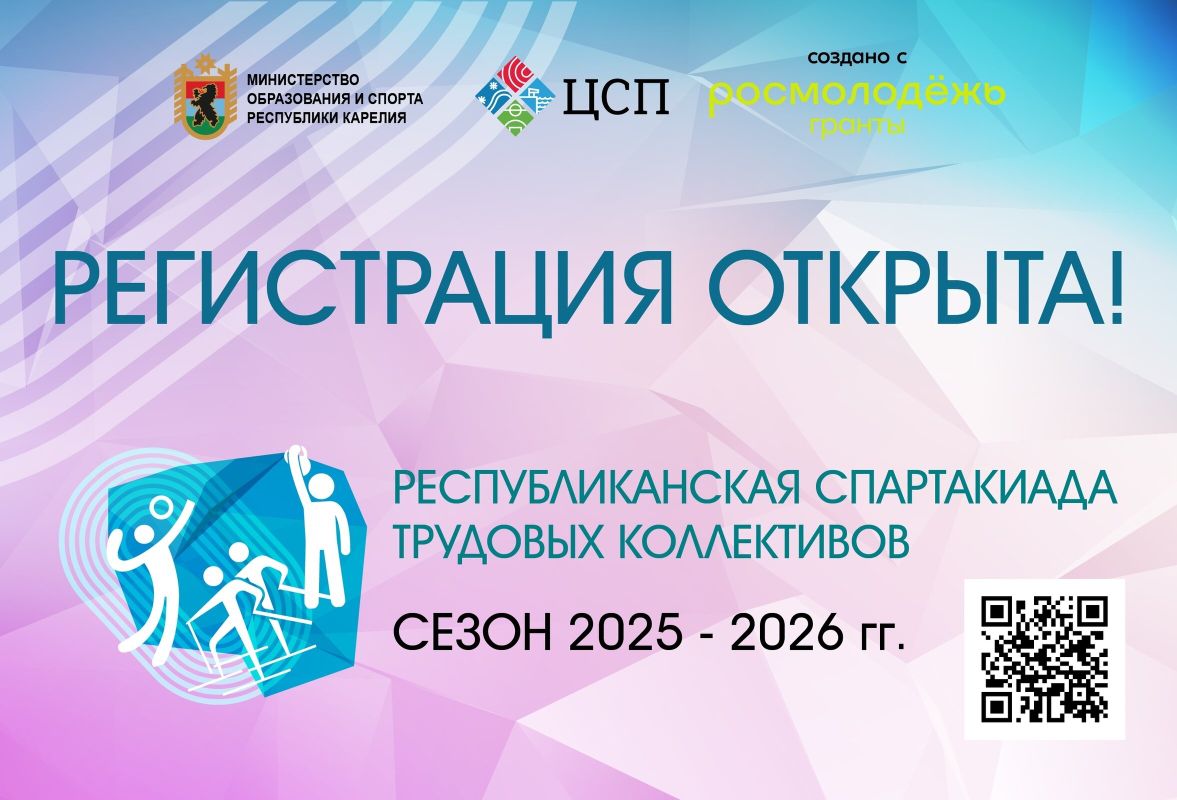 МИНИСТЕРСТВО ОБРАЗОВАНИЯ И СПОРТА РЕСПУБЛИКИ КАРЕЛИЯ

ЦСП

создано с
росмолодёжь
гранты

РЕГИСТРАЦИЯ ОТКРЫТА!

РЕСПУБЛИКАНСКАЯ СПАРТАКИАДА ТРУДОВЫХ КОЛЛЕКТИВОВ

СЕЗОН 2025 - 2026 гг.